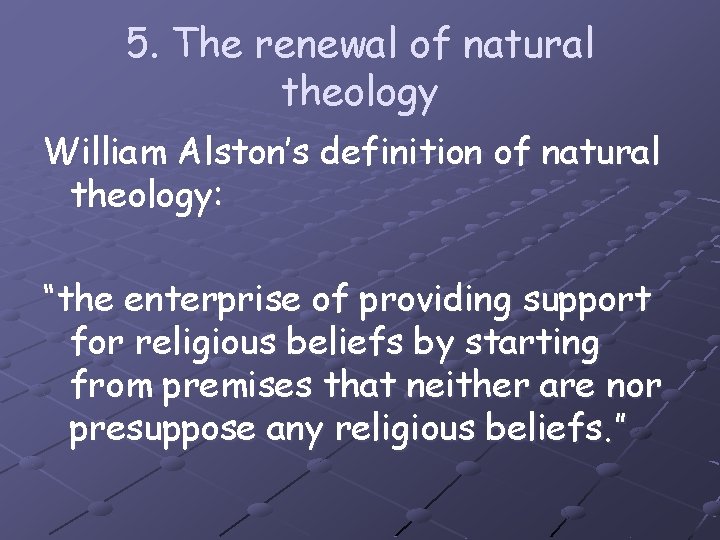 5. The renewal of natural theology

William Alston's definition of natural theology:

"the enterprise of providing support for religious beliefs by starting from premises that neither are nor presuppose any religious beliefs."